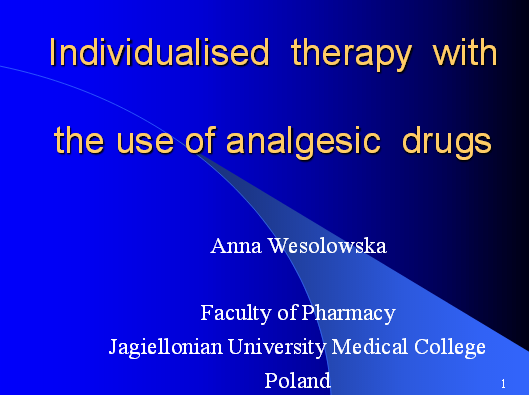 Individualised therapy with the use of analgesic drugs

Anna Wesolowska

Faculty of Pharmacy
Jagiellonian University Medical College
Poland

1